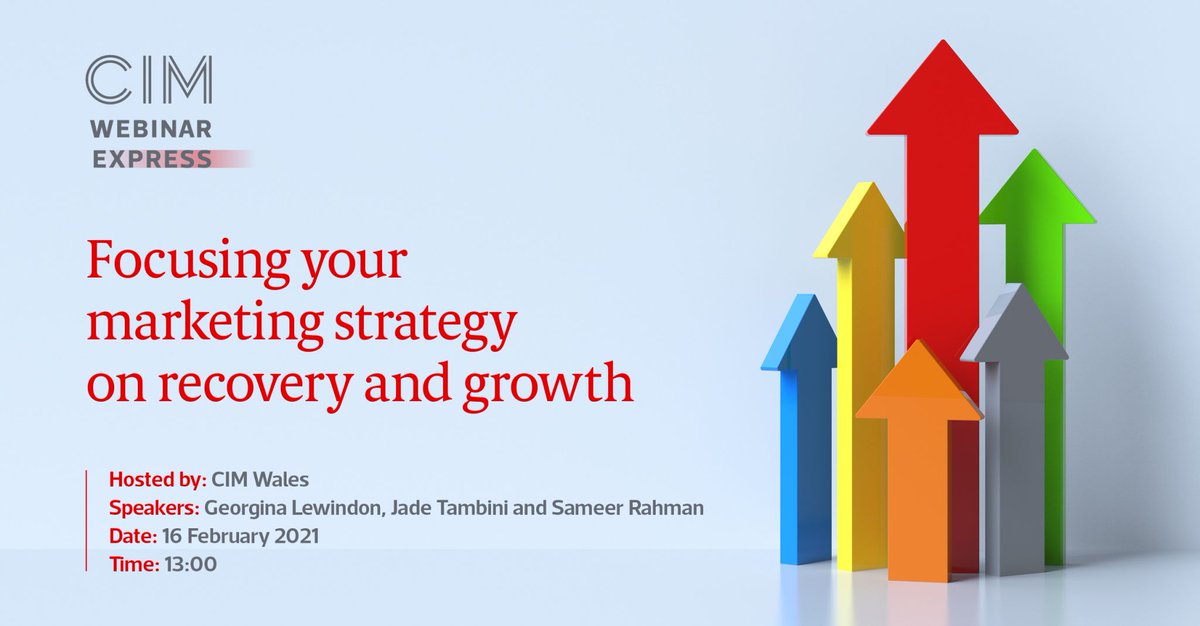 CIM
WEBINAR
EXPRESS

Focusing your marketing strategy on recovery and growth

Hosted by: CIM Wales
Speakers: Georgina Lewindon, Jade Tambini and Sameer Rahman
Date: 16 February 2021
Time: 13:00